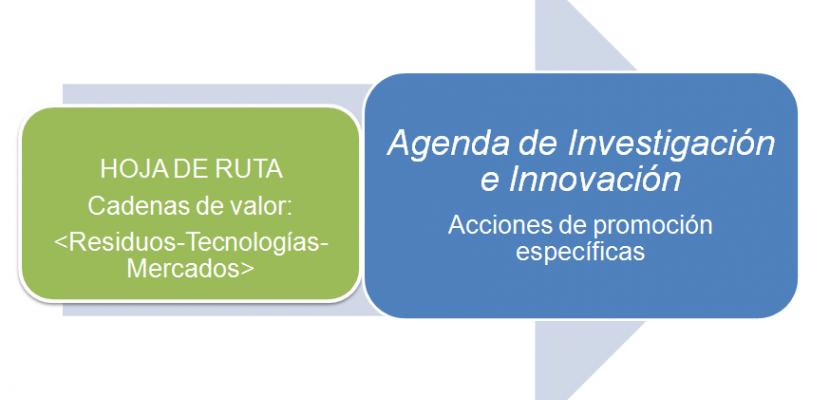 HOJA DE RUTA
Cadenas de valor:
<Residuos-Tecnologías-Mercados>

Agenda de Investigación e Innovación

Acciones de promoción específicas